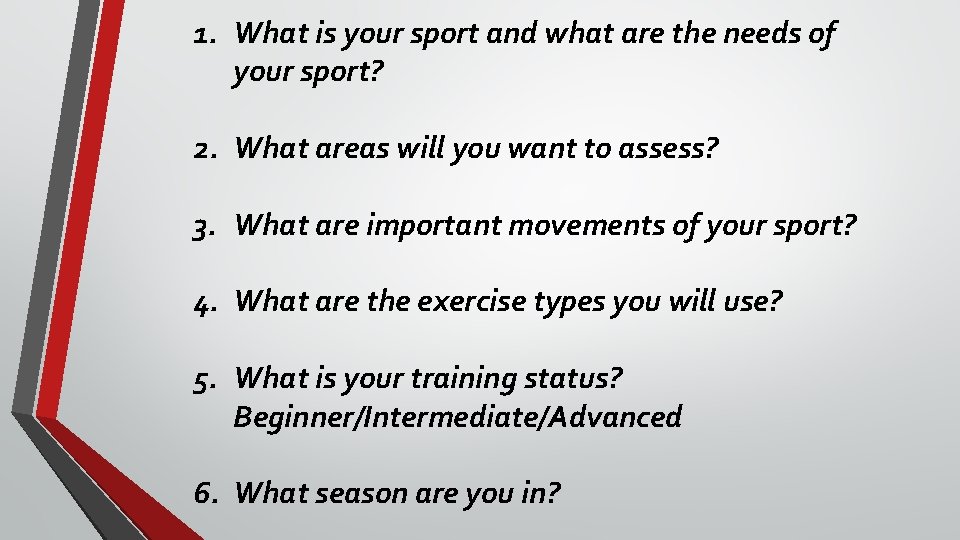 1. What is your sport and what are the needs of your sport?

2. What areas will you want to assess?

3. What are important movements of your sport?

4. What are the exercise types you will use?

5. What is your training status? Beginner/Intermediate/Advanced

6. What season are you in?